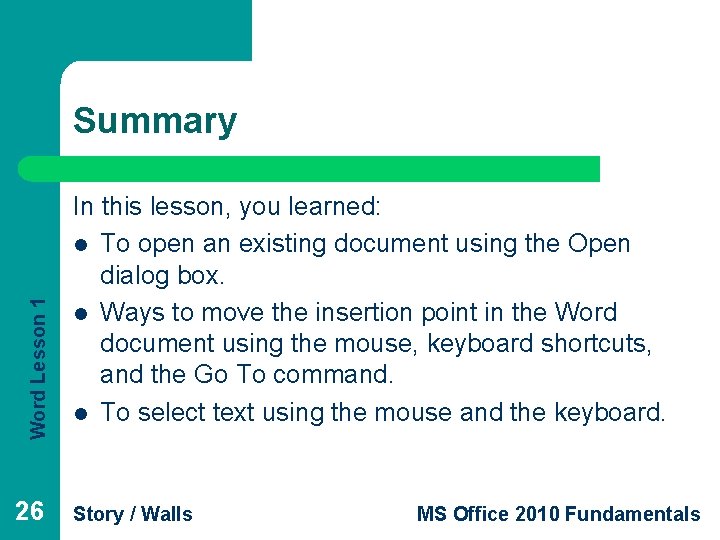 Summary

In this lesson, you learned:

- To open an existing document using the Open dialog box.
- Ways to move the insertion point in the Word document using the mouse, keyboard shortcuts, and the Go To command.
- To select text using the mouse and the keyboard.

Word Lesson 1

26 Story / Walls MS Office 2010 Fundamentals